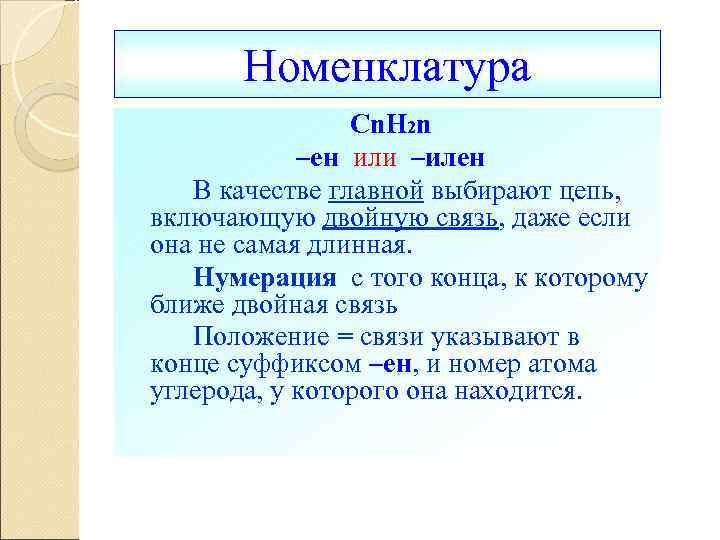 Номенклатура

$C_nH_{2n}$

–ен или –илен

В качестве главной выбирают цепь, включающую двойную связь, даже если она не самая длинная.

Нумерация с того конца, к которому ближе двойная связь

Положение = связи указывают в конце суффиксом –ен, и номер атома углерода, у которого она находится.